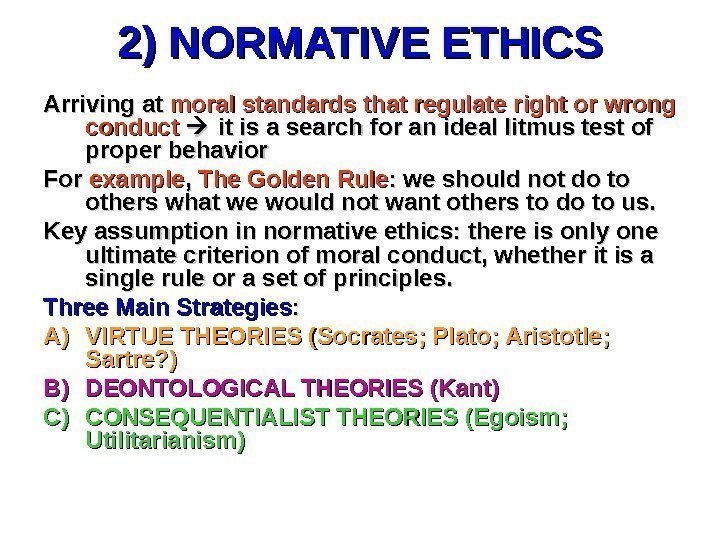 2) NORMATIVE ETHICS

Arriving at moral standards that regulate right or wrong conduct → it is a search for an ideal litmus test of proper behavior

For example, The Golden Rule: we should not do to others what we would not want others to do to us.

Key assumption in normative ethics: there is only one ultimate criterion of moral conduct, whether it is a single rule or a set of principles.

Three Main Strategies:

A) VIRTUE THEORIES (Socrates; Plato; Aristotle; Sartre?)

B) DEONTOLOGICAL THEORIES (Kant)

C) CONSEQUENTIALIST THEORIES (Egoism; Utilitarianism)